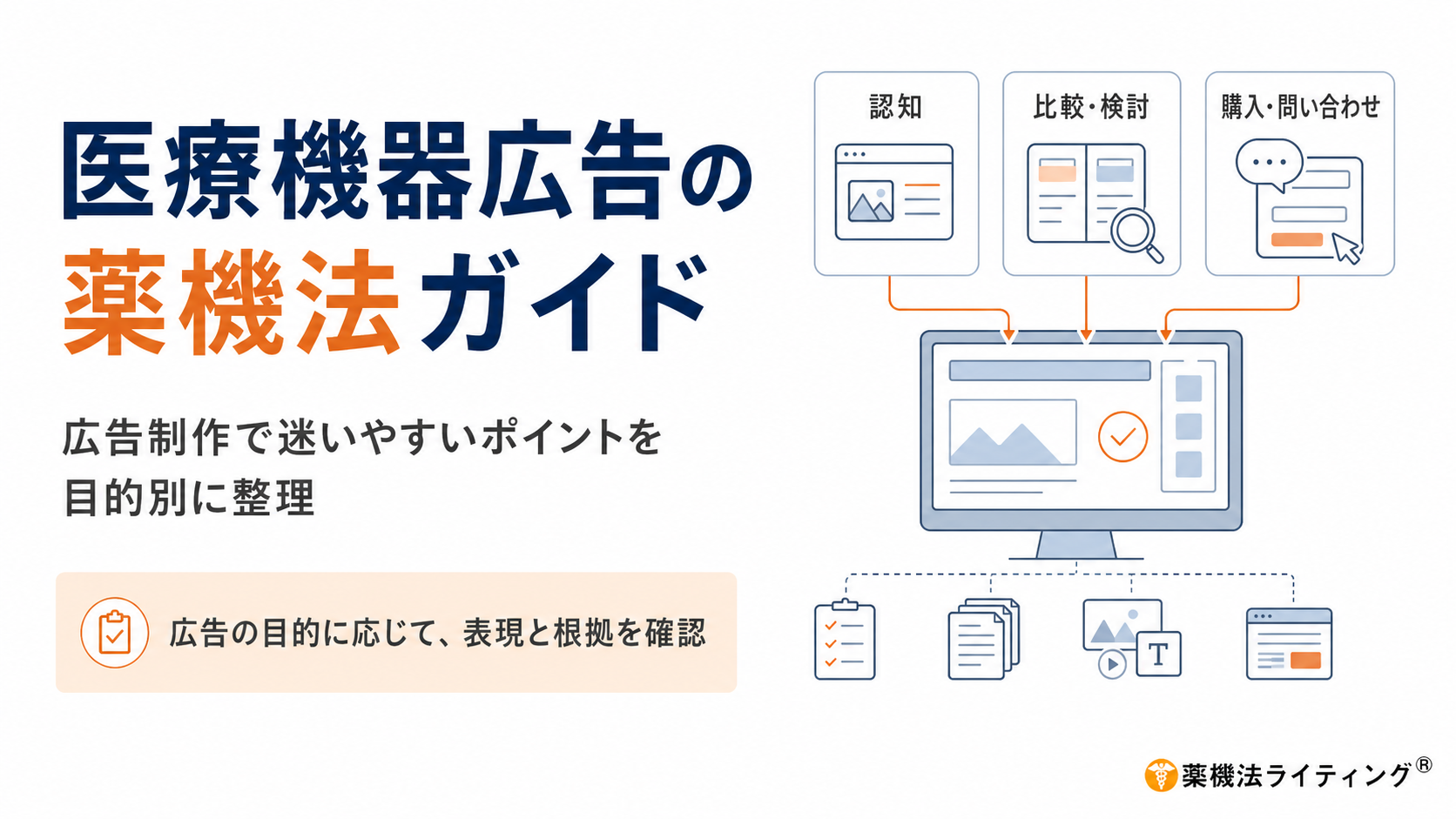 医療機器広告の
薬機法ガイド

広告制作で迷いやすいポイントを
目的別に整理

広告の目的に応じて、表現と根拠を確認

認知

比較・検討

購入・問い合わせ

T

薬機法ライティング®